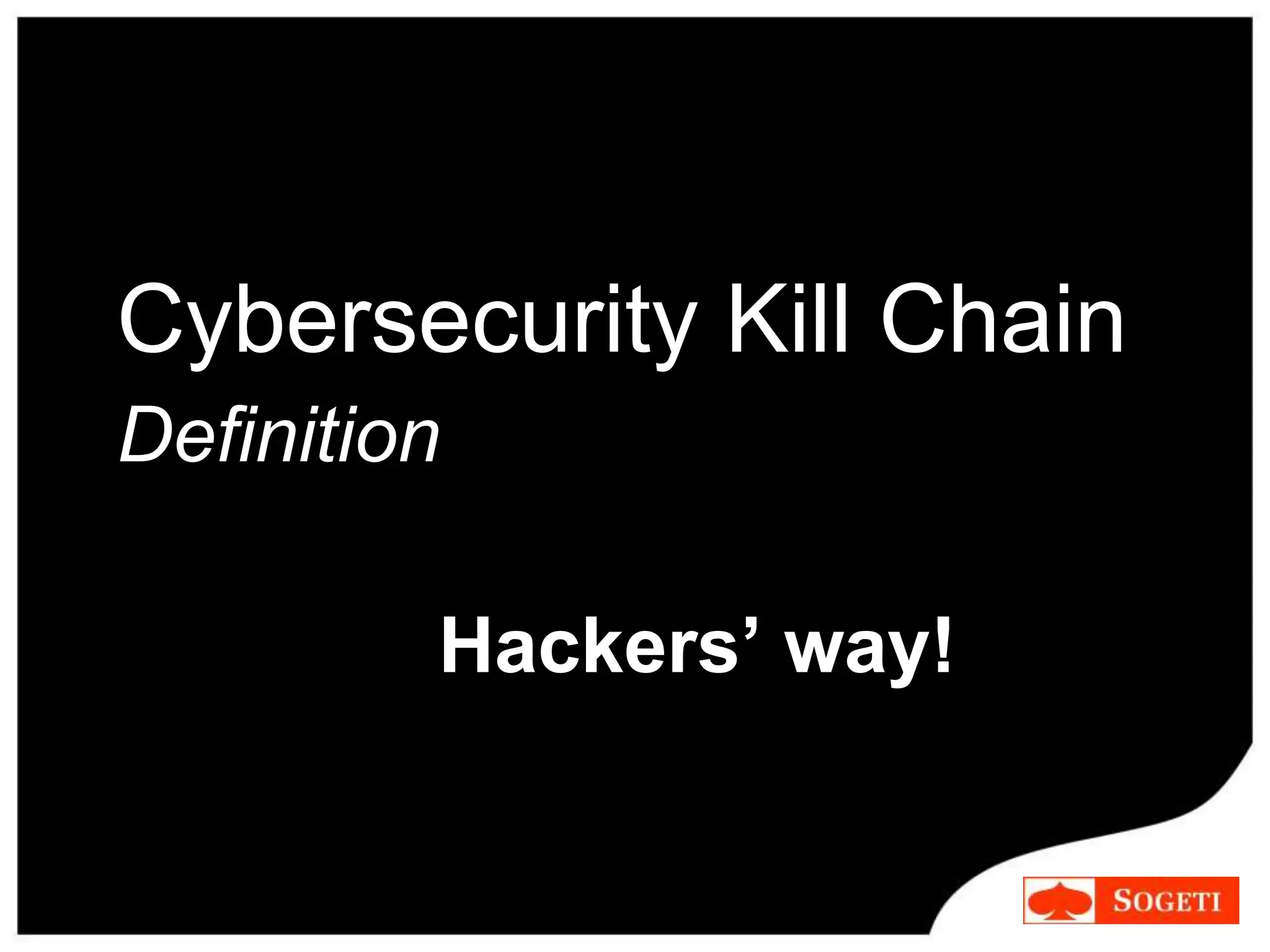 Cybersecurity Kill Chain
Definition

Hackers’ way!

SOGETI